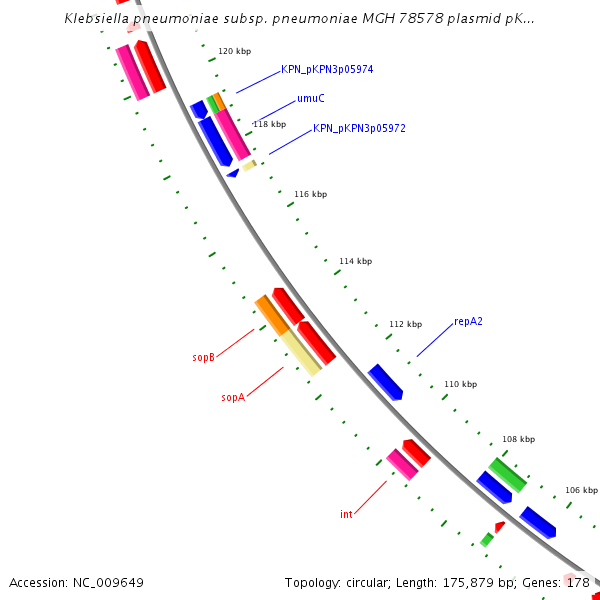 Klebsiella pneumoniae subsp. pneumoniae MGH 78578 plasmid pK...

120 kbp

KPN_pKPN3p05974

umuC

118 kbp

KPN_pKPN3p05972

116 kbp

114 kbp

112 kbp

repA2

sopB

sopA

110 kbp

108 kbp

106 kbp

int

Accession: NC_009649

Topology: circular; Length: 175,879 bp; Genes: 178